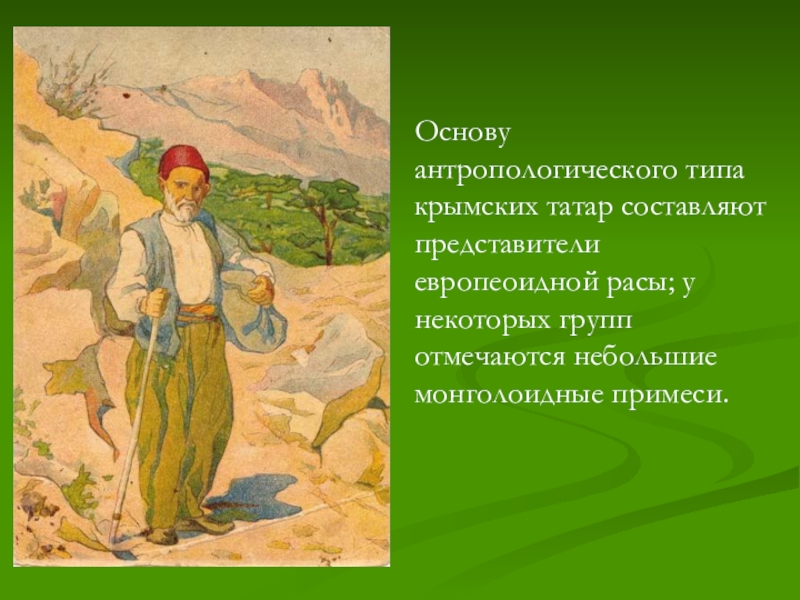 Основу антропологического типа крымских татар составляют представители европеоидной расы; у некоторых групп отмечаются небольшие монголоидные примеси.